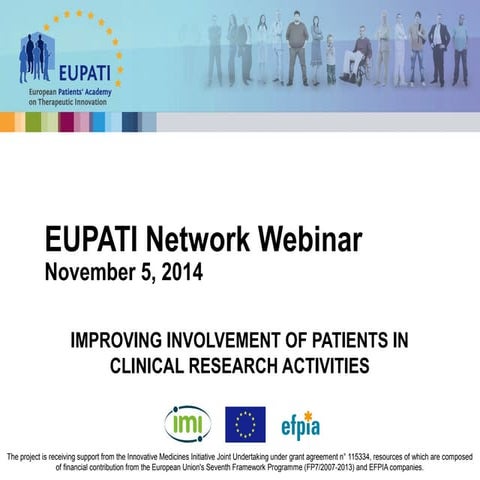 EUPATI
European Patients' Academy on Therapeutic Innovation

EUPATI Network Webinar
November 5, 2014

IMPROVING INVOLVEMENT OF PATIENTS IN CLINICAL RESEARCH ACTIVITIES

imi

efpia

The project is receiving support from the Innovative Medicines Initiative Joint Undertaking under grant agreement n° 115334, resources of which are composed of financial contribution from the European Union's Seventh Framework Programme (FP7/2007-2013) and EFPIA companies.